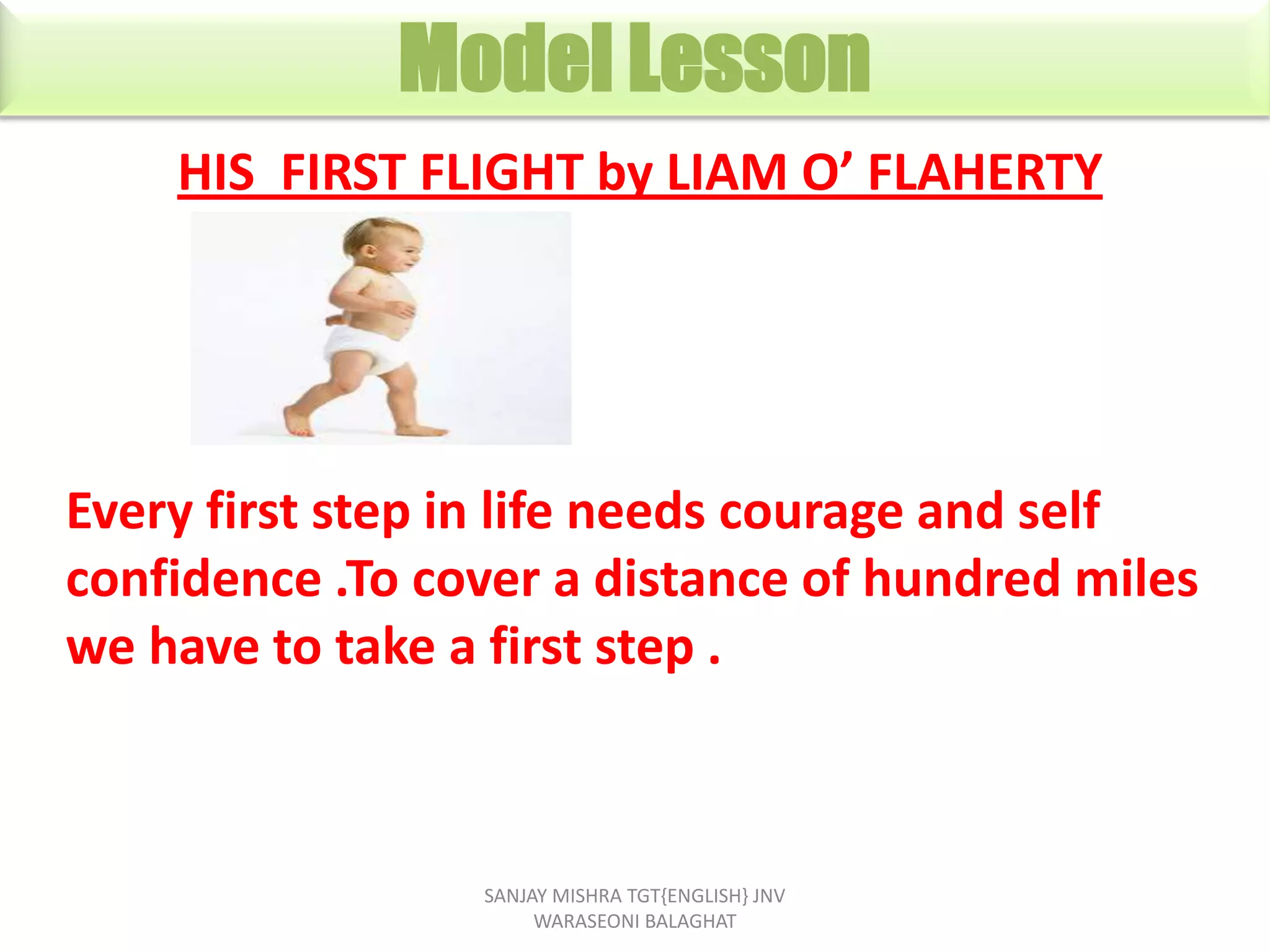 Model Lesson

HIS FIRST FLIGHT by LIAM O' FLAHERTY

Every first step in life needs courage and self confidence .To cover a distance of hundred miles we have to take a first step .

SANJAY MISHRA TGT{ENGLISH} JNV WARASEONI BALAGHAT